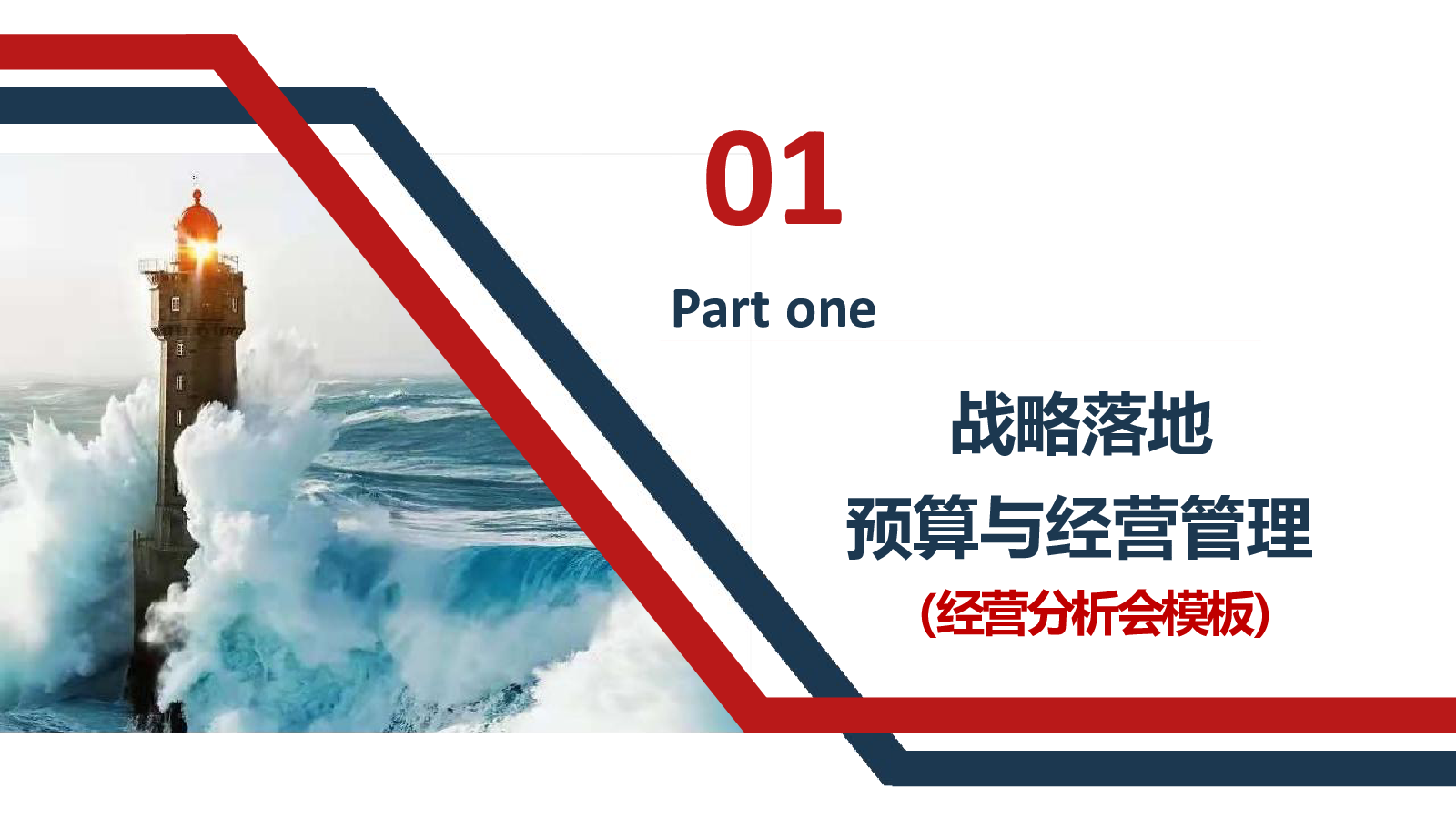 01

Part one

战略落地
预算与经营管理
(经营分析会模板)